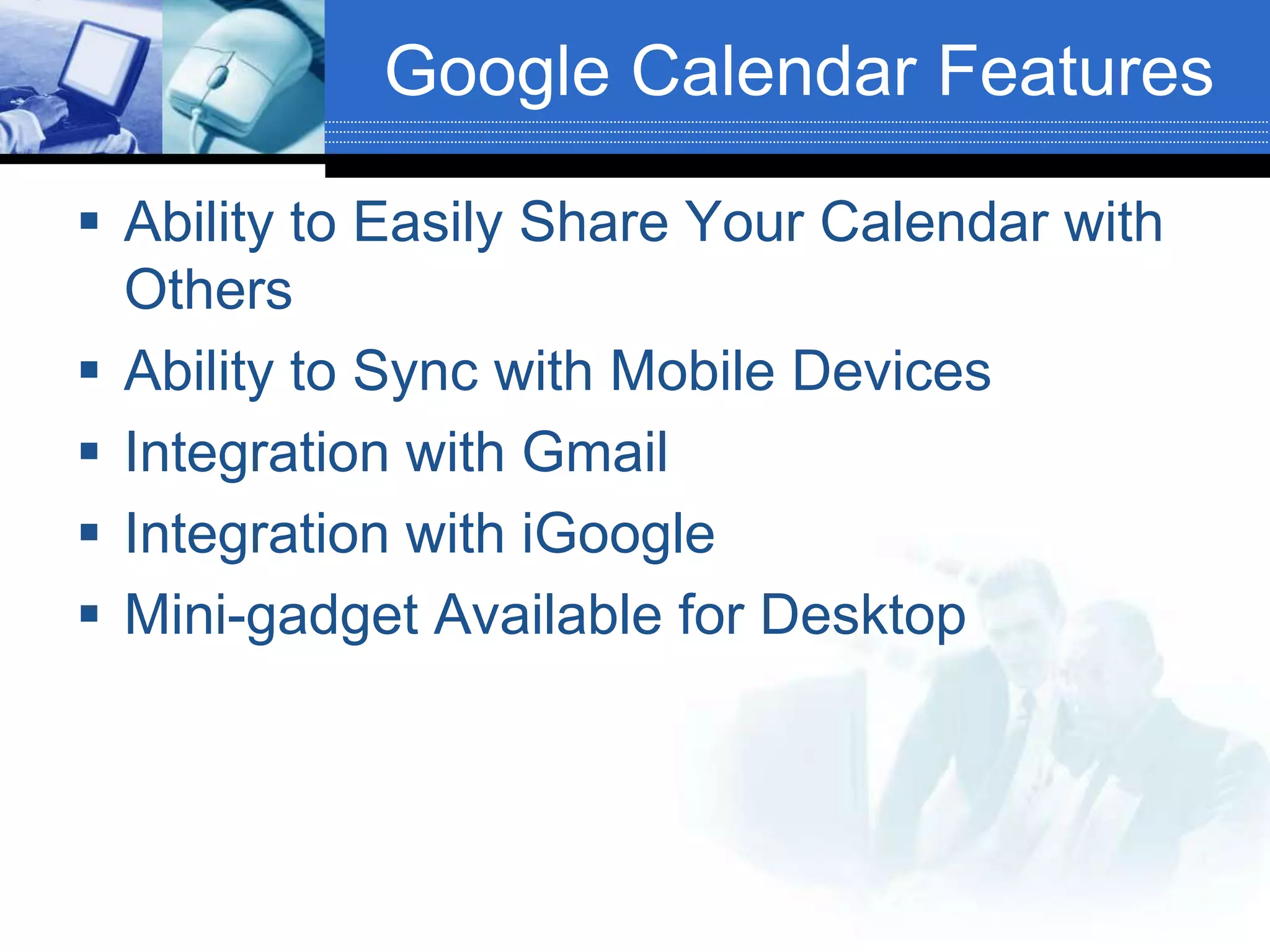 Google Calendar Features

▪ Ability to Easily Share Your Calendar with Others
▪ Ability to Sync with Mobile Devices
▪ Integration with Gmail
▪ Integration with iGoogle
▪ Mini-gadget Available for Desktop